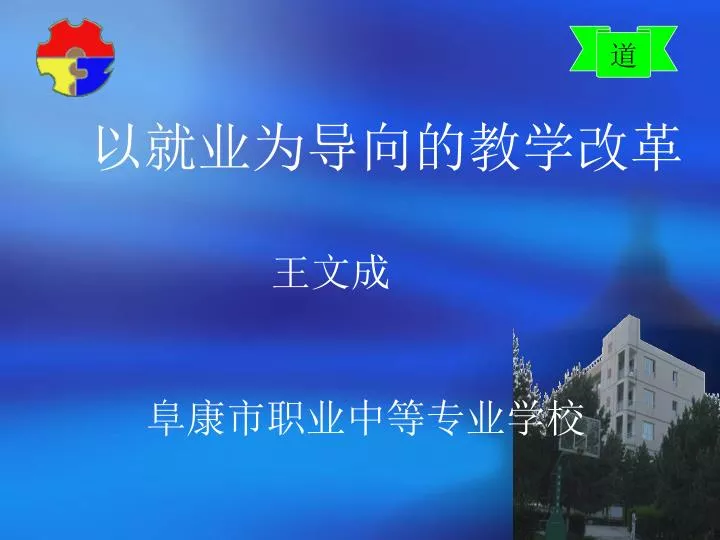 道

以就业为导向的教学改革

王文成

阜康市职业中等专业学校